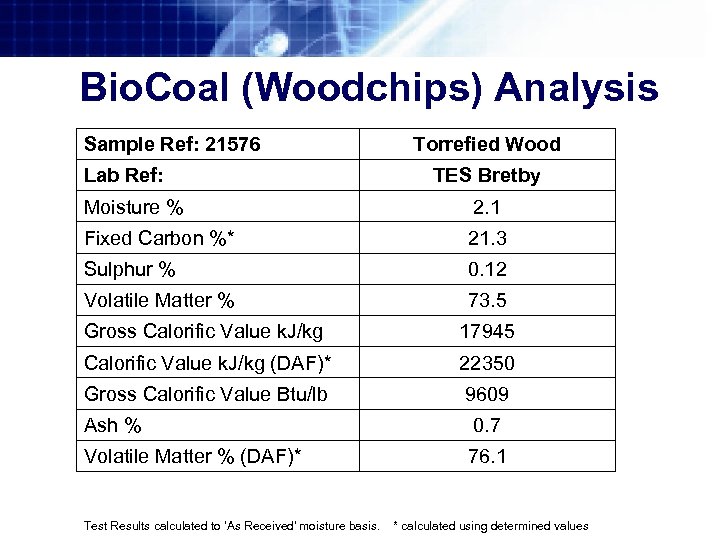 BioCoal (Woodchips) Analysis

| Sample Ref: 21576 | Torrefied Wood |
|---|---|
| Lab Ref: | TES Bretby |
| Moisture % | 2.1 |
| Fixed Carbon %* | 21.3 |
| Sulphur % | 0.12 |
| Volatile Matter % | 73.5 |
| Gross Calorific Value kJ/kg | 17945 |
| Calorific Value kJ/kg (DAF)* | 22350 |
| Gross Calorific Value Btu/lb | 9609 |
| Ash % | 0.7 |
| Volatile Matter % (DAF)* | 76.1 |

Test Results calculated to 'As Received' moisture basis. * calculated using determined values